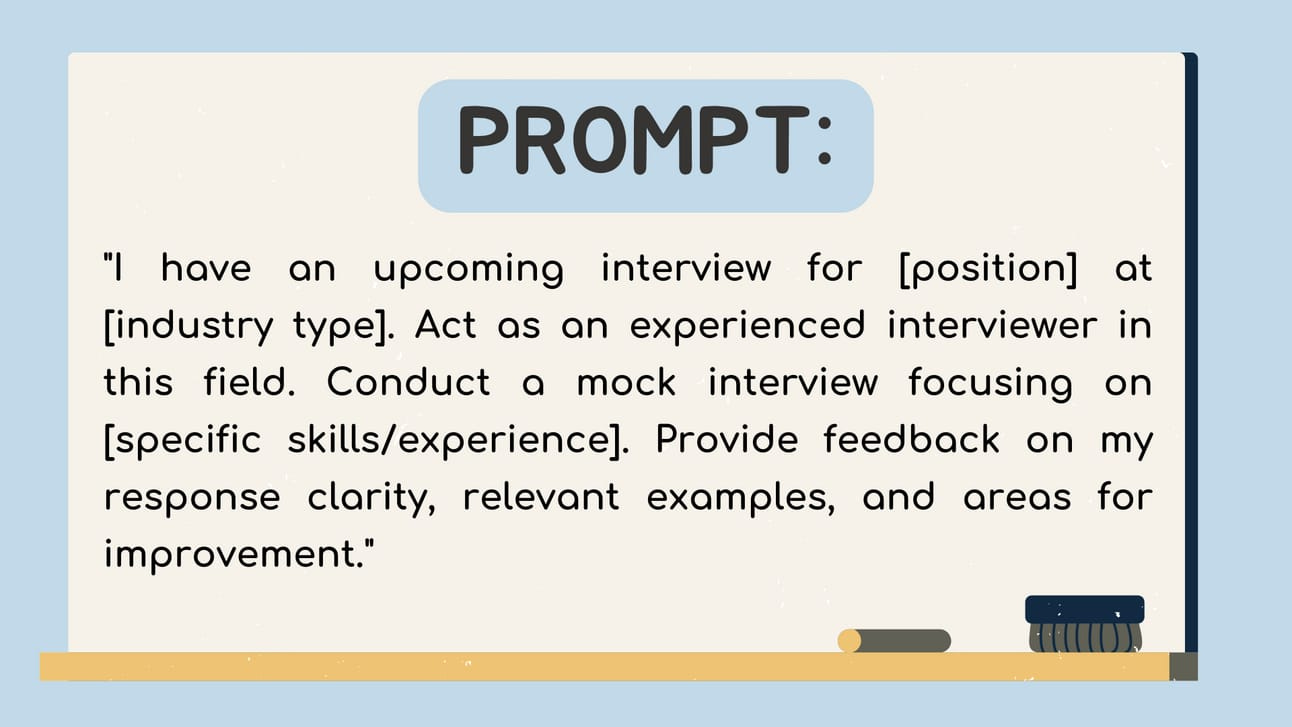 PROMPT:

"I have an upcoming interview for [position] at [industry type]. Act as an experienced interviewer in this field. Conduct a mock interview focusing on [specific skills/experience]. Provide feedback on my response clarity, relevant examples, and areas for improvement."